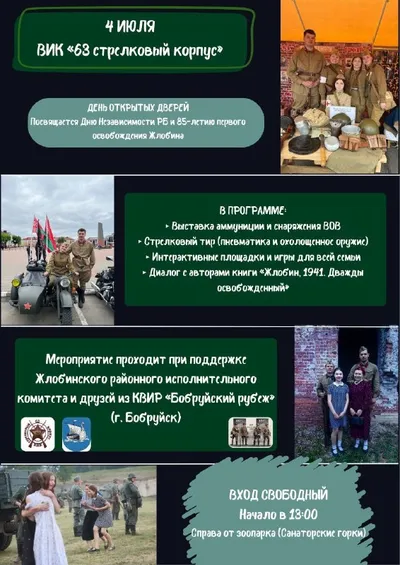 4 ИЮЛЯ
ВИК «63 стрелковый корпус»

ДЕНЬ ОТКРЫТЫХ ДВЕРЕЙ
Посвящается Дню Независимости РБ и 85-летию первого освобождения Жлобина

В ПРОГРАММЕ:
• Выставка аммуниции и снаряжения ВОВ
• Стрелковый тир (пневматика и охолощенное оружие)
• Интерактивные площадки и игры для всей семьи
• Диалог с авторами книги «Жлобин, 1941. Дважды освобожденный»

Мероприятие проходит при поддержке Жлобинского районного исполнительного комитета и друзей из КВИР «Бобруйский рубеж» (г. Бобруйск)

ВХОД СВОБОДНЫЙ
Начало в 13:00
Справа от зоопарка (Санаторские горки)